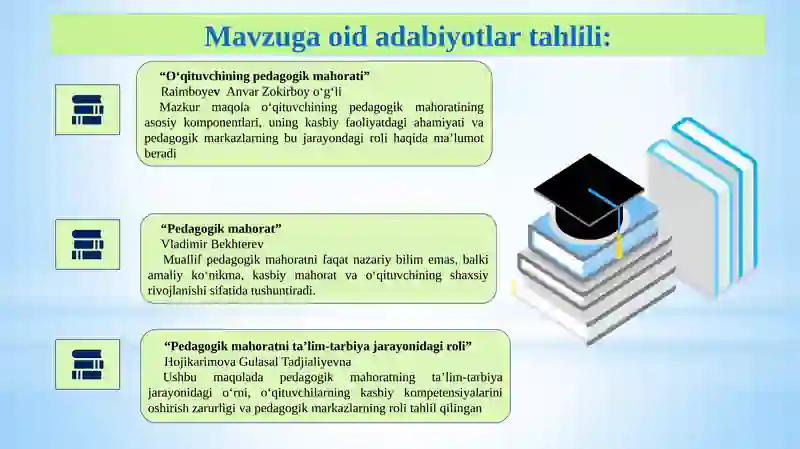 Mavzuga oid adabiyotlar tahlili:

“O‘qituvchining pedagogik mahorati”
Raimboyev Anvar Zokirboy o‘g‘li
Mazkur maqola o‘qituvchining pedagogik mahoratining asosiy komponentlari, uning kasbiy faoliyatdagi ahamiyati va pedagogik markazlarning bu jarayondagi roli haqida ma’lumot beradi

“Pedagogik mahorat”
Vladimir Bekhterev
Muallif pedagogik mahoratni faqat nazariy bilim emas, balki amaliy ko‘nikma, kasbiy mahorat va o‘qituvchining shaxsiy rivojlanishi sifatida tushuntiradi.

“Pedagogik mahoratni ta’lim-tarbiya jarayonidagi roli”
Hojikarimova Gulasal Tadjialiyevna
Ushbu maqolada pedagogik mahoratning ta’lim-tarbiya jarayonidagi o‘rni, o‘qituvchilarning kasbiy kompetensiyalarini oshirish zarurligi va pedagogik markazlarning roli tahlil qilingan